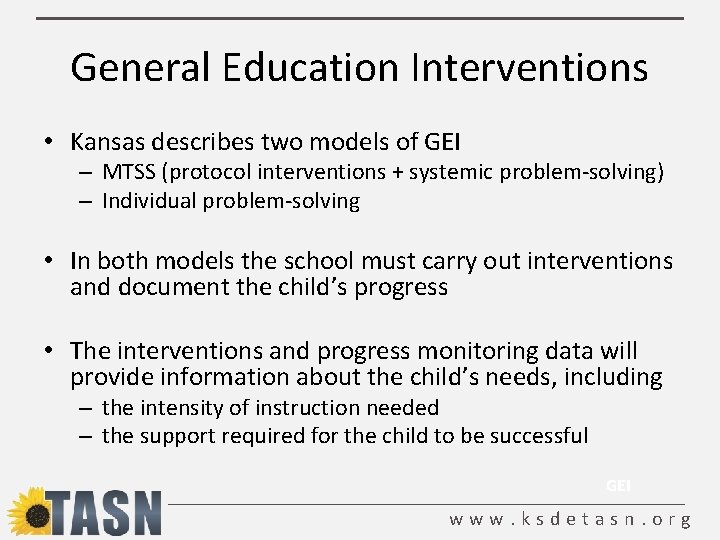 General Education Interventions

• Kansas describes two models of GEI
– MTSS (protocol interventions + systemic problem-solving)
– Individual problem-solving

• In both models the school must carry out interventions and document the child's progress

• The interventions and progress monitoring data will provide information about the child's needs, including
– the intensity of instruction needed
– the support required for the child to be successful

GEI

TASN

www.ksdetasn.org